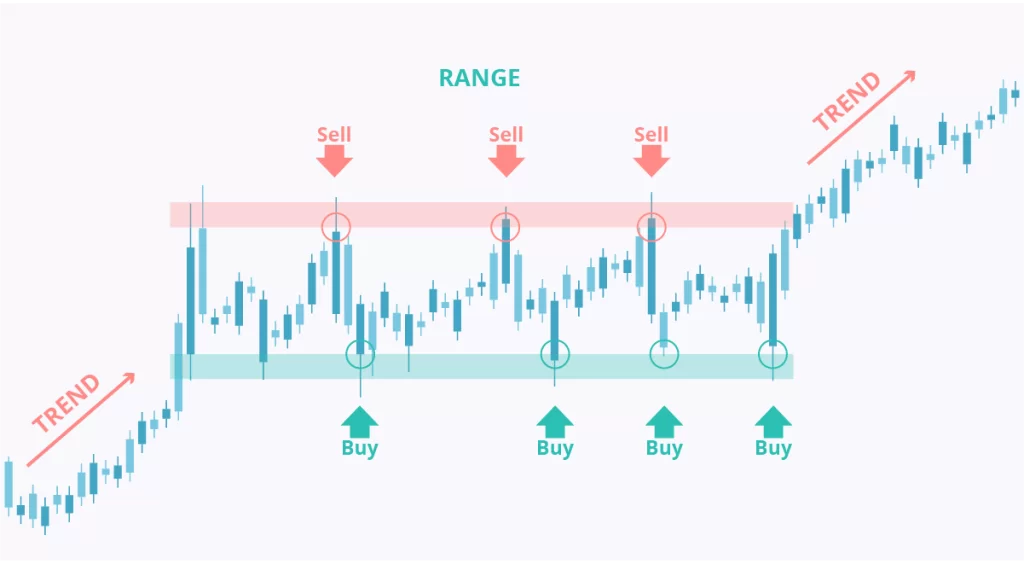 RANGE

TREND

Sell

Sell

Sell

TREND

Buy

Buy

Buy

Buy